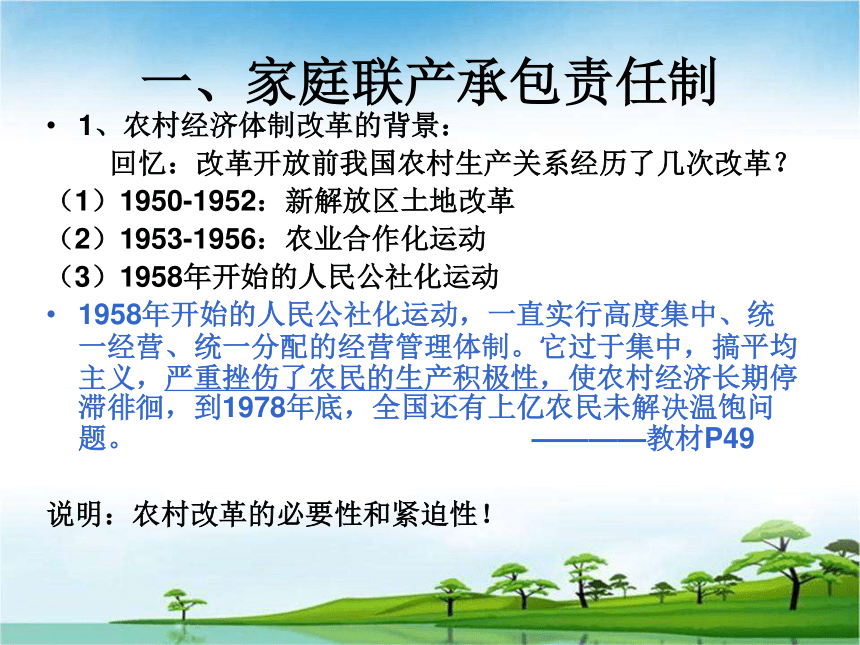 一、家庭联产承包责任制

• 1、农村经济体制改革的背景：

回忆：改革开放前我国农村生产关系经历了几次改革？

（1）1950-1952：新解放区土地改革

（2）1953-1956：农业合作化运动

（3）1958年开始的人民公社化运动

• 1958年开始的人民公社化运动，一直实行高度集中、统一经营、统一分配的经营管理体制。它过于集中，搞平均主义，严重挫伤了农民的生产积极性，使农村经济长期停滞徘徊，到1978年底，全国还有上亿农民未解决温饱问题。 ————教材P49

说明：农村改革的必要性和紧迫性！